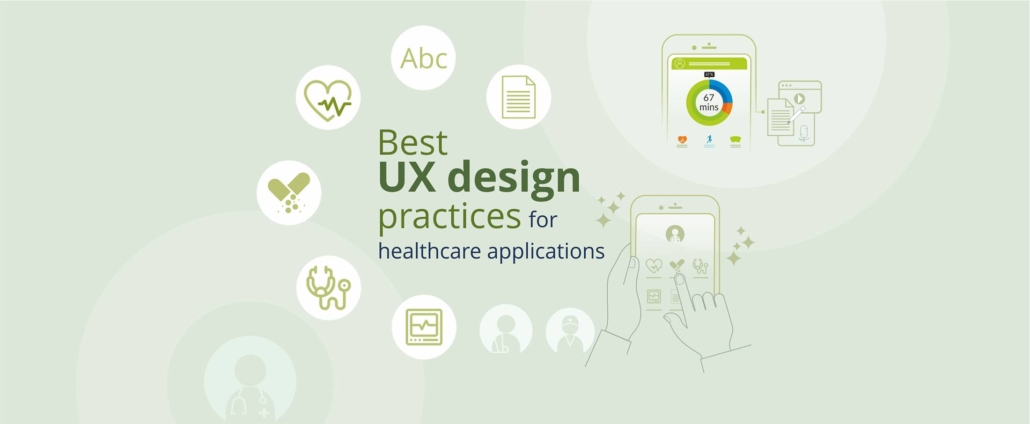 Abc

Best
UX design
practices for
healthcare applications

67
mins